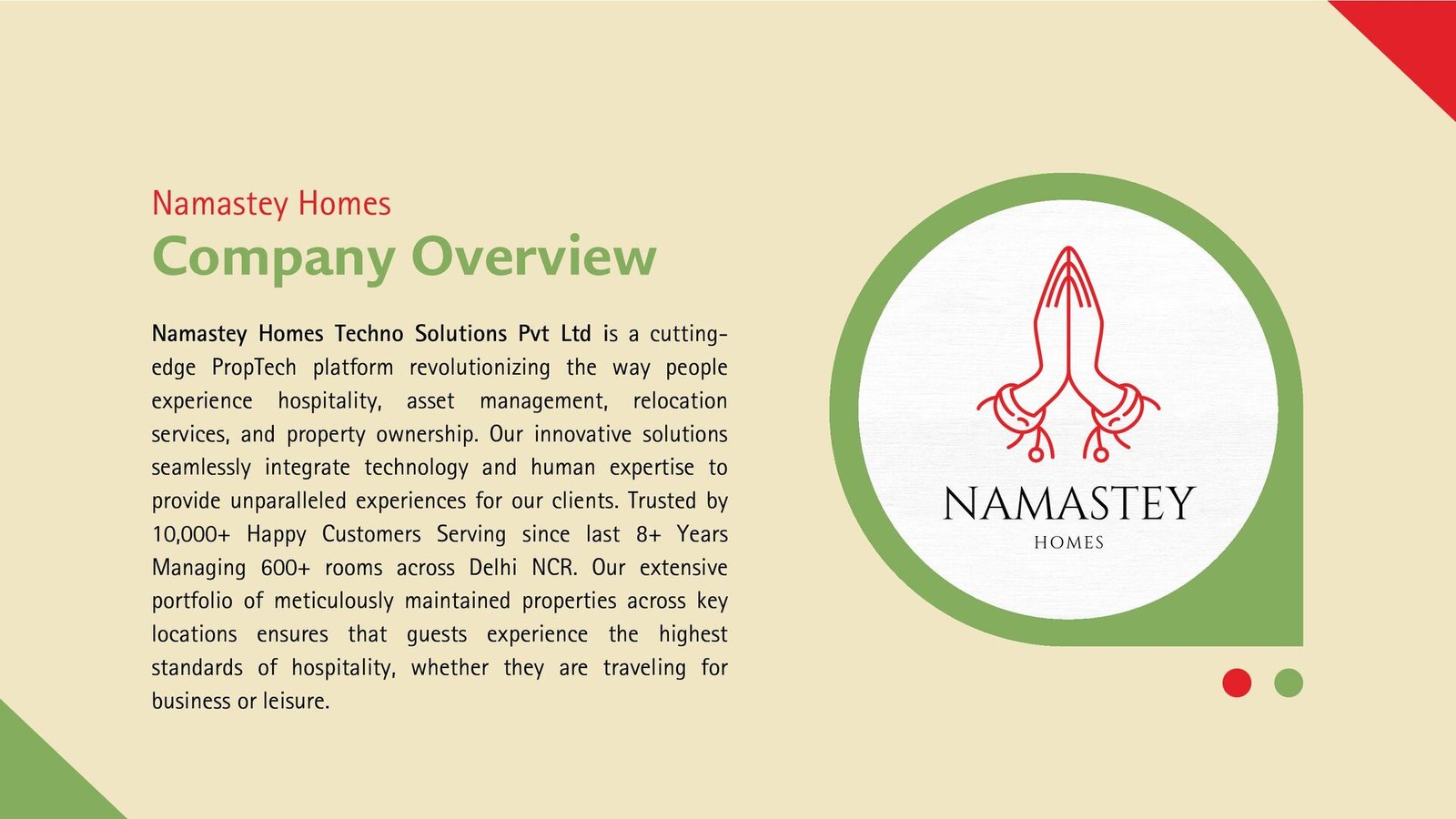 Namastey Homes

Company Overview

Namastey Homes Techno Solutions Pvt Ltd is a cutting-edge PropTech platform revolutionizing the way people experience hospitality, asset management, relocation services, and property ownership. Our innovative solutions seamlessly integrate technology and human expertise to provide unparalleled experiences for our clients. Trusted by 10,000+ Happy Customers Serving since last 8+ Years Managing 600+ rooms across Delhi NCR. Our extensive portfolio of meticulously maintained properties across key locations ensures that guests experience the highest standards of hospitality, whether they are traveling for business or leisure.

NAMASTEY
HOMES